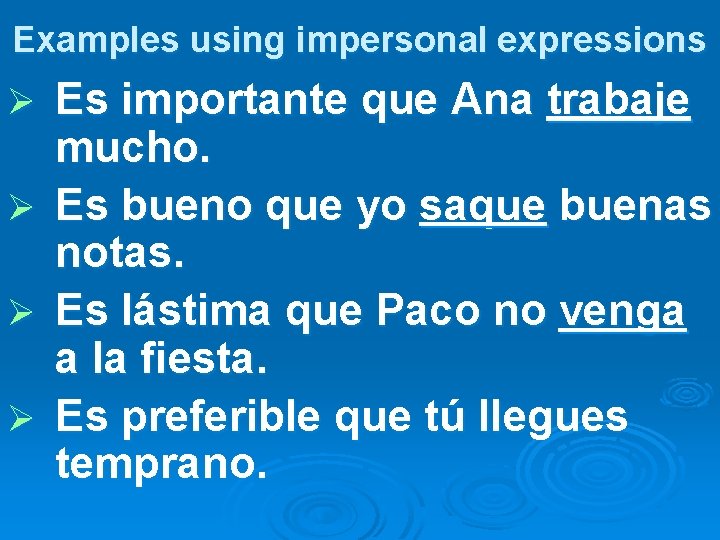 Examples using impersonal expressions

➢ Es importante que Ana trabaje mucho.

➢ Es bueno que yo saque buenas notas.

➢ Es lástima que Paco no venga a la fiesta.

➢ Es preferible que tú llegues temprano.